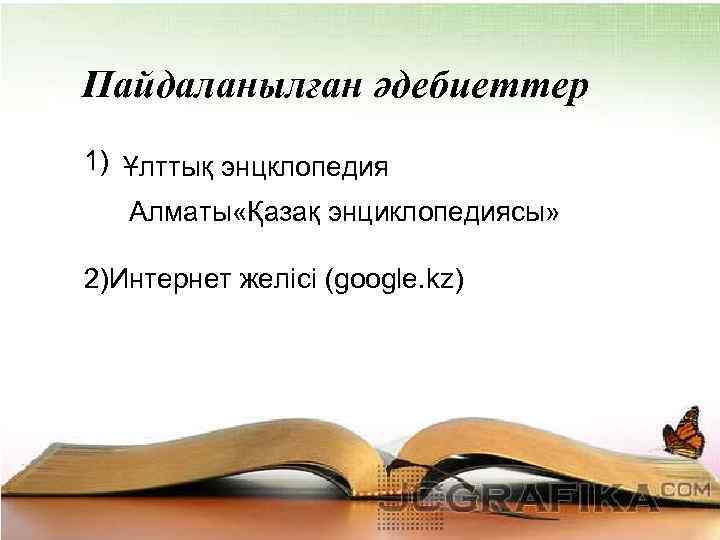 Пайдаланылған әдебиеттер

1) Ұлттық энцклопедия
Алматы«Қазақ энциклопедиясы»

2)Интернет желісі (google.kz)

JCGRAFIKA.COM